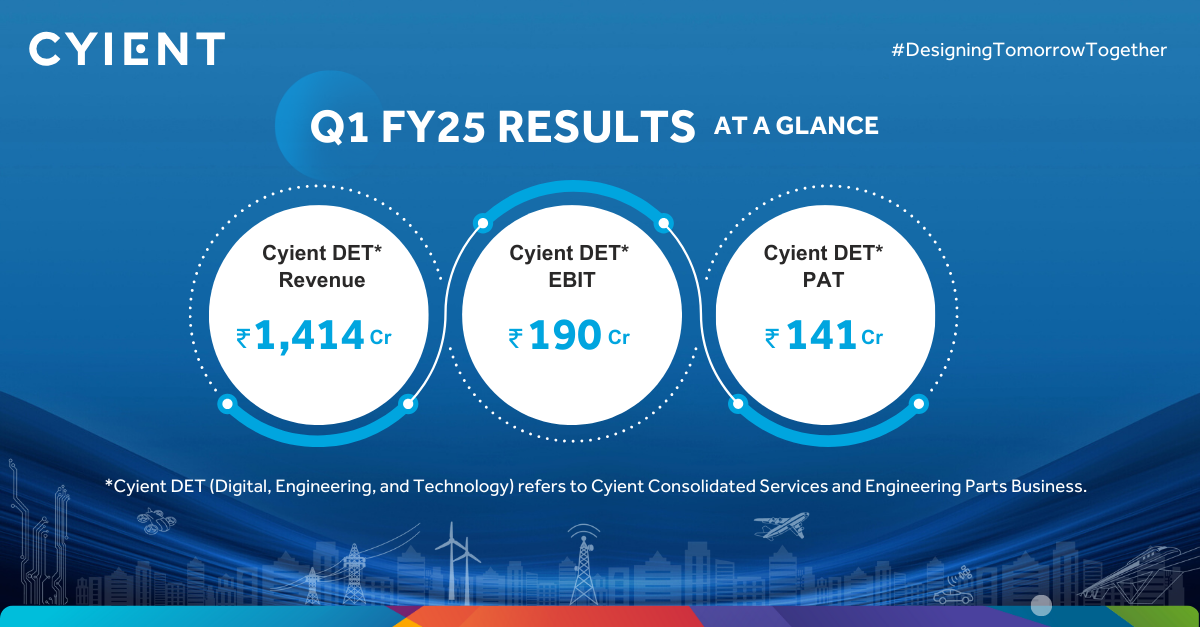 CYIENT

#DesigningTomorrowTogether

Q1 FY25 RESULTS AT A GLANCE

Cyient DET* Revenue

₹ 1,414 Cr

Cyient DET* EBIT

₹ 190 Cr

Cyient DET* PAT

₹ 141 Cr

*Cyient DET (Digital, Engineering, and Technology) refers to Cyient Consolidated Services and Engineering Parts Business.